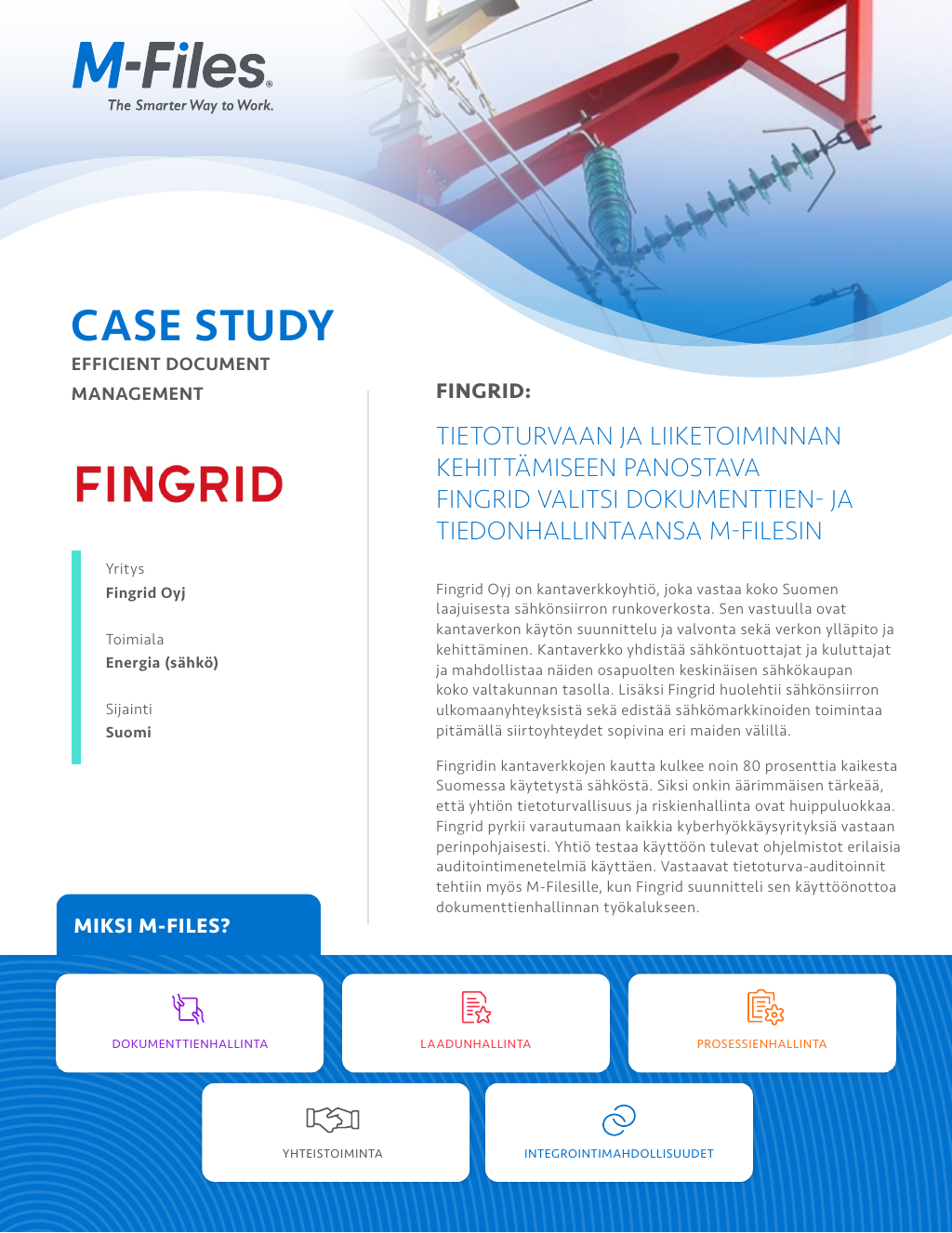 M-Files®
The Smarter Way to Work.

CASE STUDY
EFFICIENT DOCUMENT MANAGEMENT

FINGRID

Yritys
Fingrid Oyj

Toimiala
Energia (sähkö)

Sijainti
Suomi

FINGRID:

TIETOTURVAAN JA LIIKETOIMINNAN KEHITTÄMISEEN PANOSTAVA FINGRID VALITSI DOKUMENTTIEN- JA TIEDONHALLINTAANSA M-FILESIN

Fingrid Oyj on kantaverkkoyhtiö, joka vastaa koko Suomen laajuisesta sähkönsiirron runkoverkosta. Sen vastuulla ovat kantaverkon käytön suunnittelu ja valvonta sekä verkon ylläpito ja kehittäminen. Kantaverkko yhdistää sähköntuottajat ja kuluttajat ja mahdollistaa näiden osapuolten keskinäisen sähkökaupan koko valtakunnan tasolla. Lisäksi Fingrid huolehtii sähkönsiirron ulkomaanyhteyksistä sekä edistää sähkömarkkinoiden toimintaa pitämällä siirtoyhteydet sopivina eri maiden välillä.

Fingridin kantaverkkojen kautta kulkee noin 80 prosenttia kaikesta Suomessa käytetystä sähköstä. Siksi onkin äärimmäisen tärkeää, että yhtiön tietoturvallisuus ja riskienhallinta ovat huippuluokkaa. Fingrid pyrkii varautumaan kaikkia kyberhyökkäysyrityksiä vastaan perinpohjaisesti. Yhtiö testaa käyttöön tulevat ohjelmistot erilaisia auditointimenetelmiä käyttäen. Vastaavat tietoturva-auditoinnit tehtiin myös M-Filesille, kun Fingrid suunnitteli sen käyttöönottoa dokumenttienhallinnan työkalukseen.

MIKSI M-FILES?

DOKUMENTTIENHALLINTA

LAADUNHALLINTA

PROSESSIENHALLINTA

YHTEISTOIMINTA

INTEGROINTIMAHDOLLISUUDET